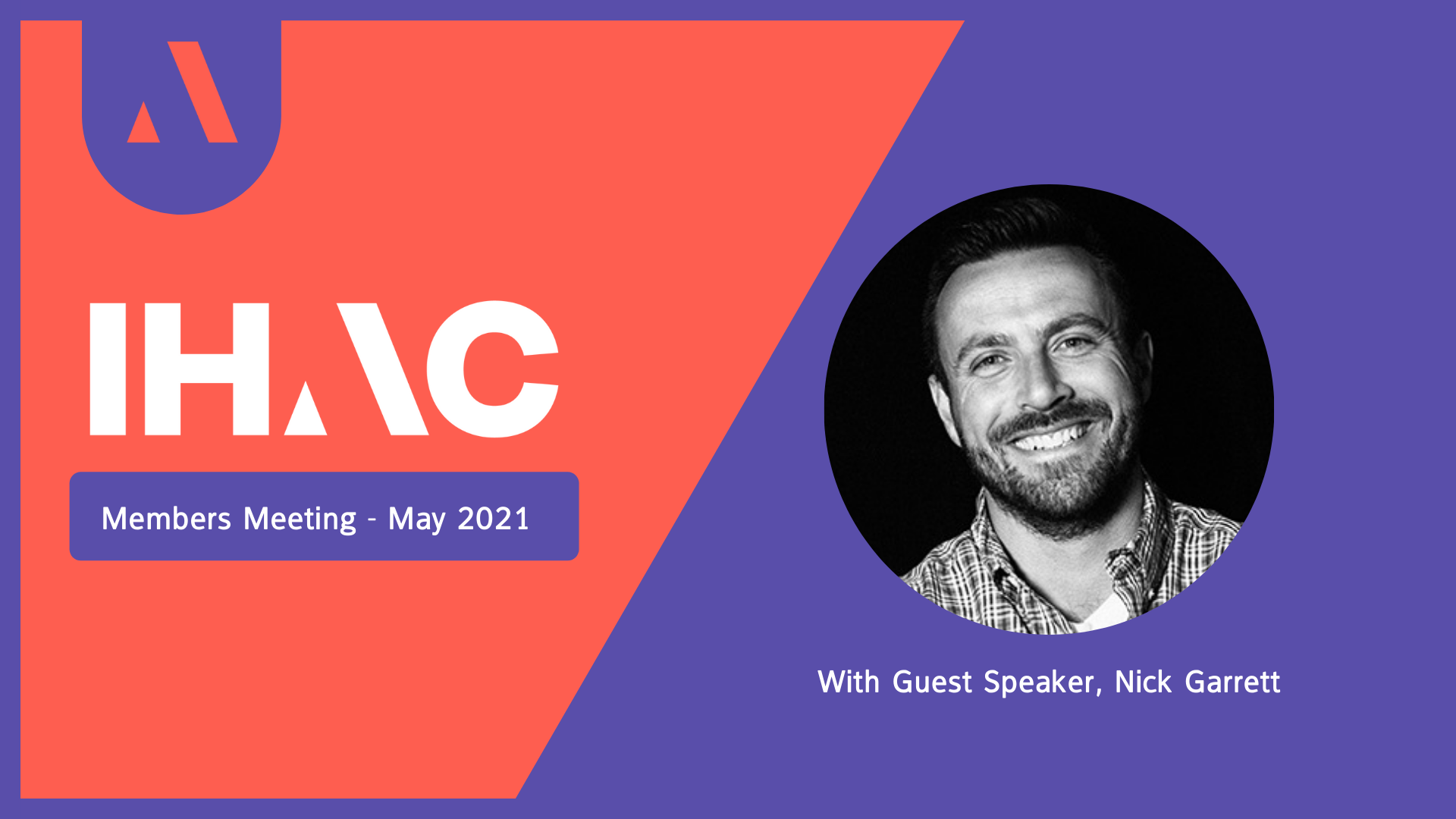 IHAC

Members Meeting - May 2021

With Guest Speaker, Nick Garrett